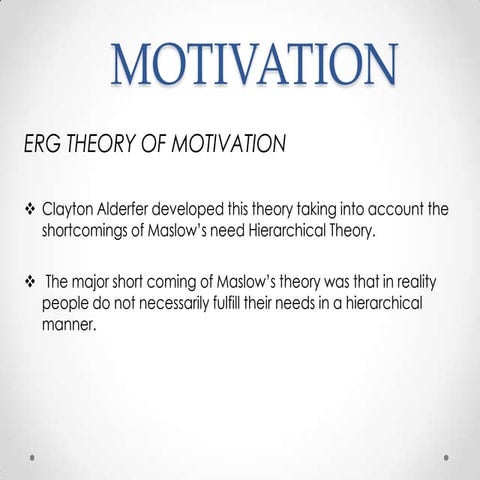 MOTIVATION

ERG THEORY OF MOTIVATION

❖ Clayton Alderfer developed this theory taking into account the shortcomings of Maslow's need Hierarchical Theory.

❖ The major short coming of Maslow's theory was that in reality people do not necessarily fulfill their needs in a hierarchical manner.